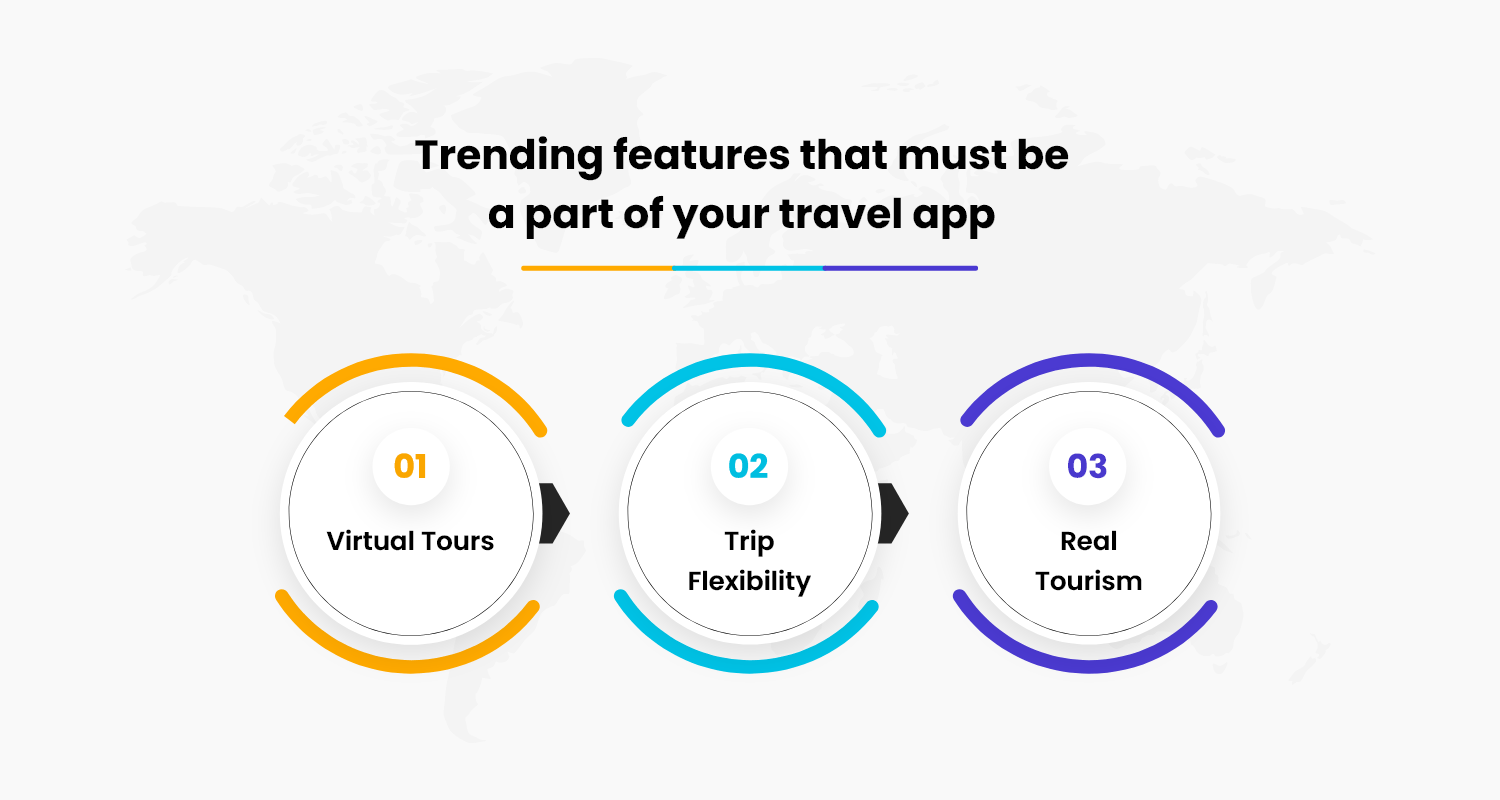 Trending features that must be a part of your travel app

01
Virtual Tours

02
Trip Flexibility

03
Real Tourism